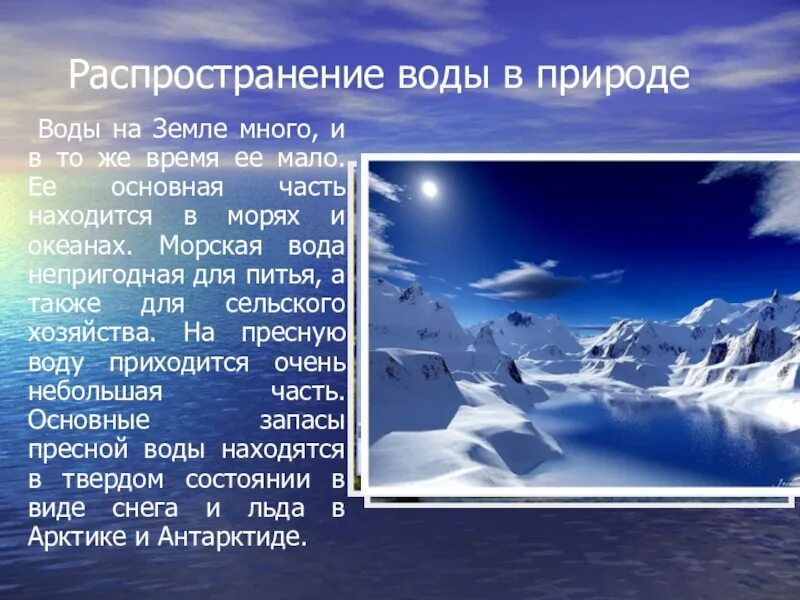 Распространение воды в природе

Воды на Земле много, и в то же время ее мало. Ее основная часть находится в морях и океанах. Морская вода непригодная для питья, а также для сельского хозяйства. На пресную воду приходится очень небольшая часть. Основные запасы пресной воды находятся в твердом состоянии в виде снега и льда в Арктике и Антарктиде.